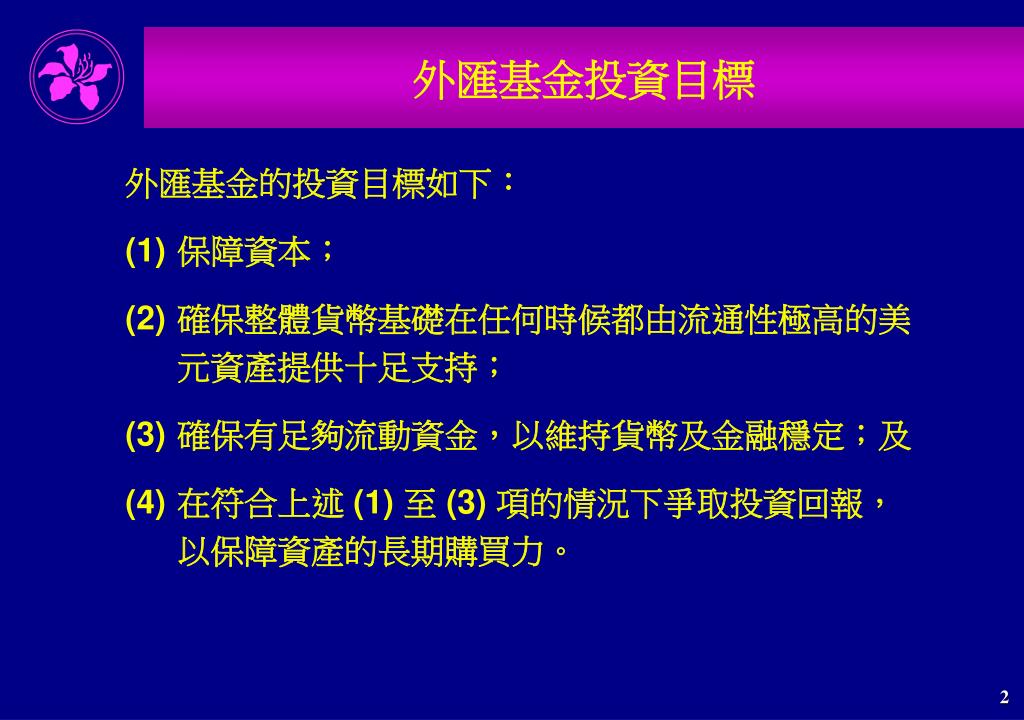 外匯基金投資目標

外匯基金的投資目標如下：

(1) 保障資本；

(2) 確保整體貨幣基礎在任何時候都由流通性極高的美元資產提供十足支持；

(3) 確保有足夠流動資金，以維持貨幣及金融穩定；及

(4) 在符合上述 (1) 至 (3) 項的情況下爭取投資回報，以保障資產的長期購買力。

2